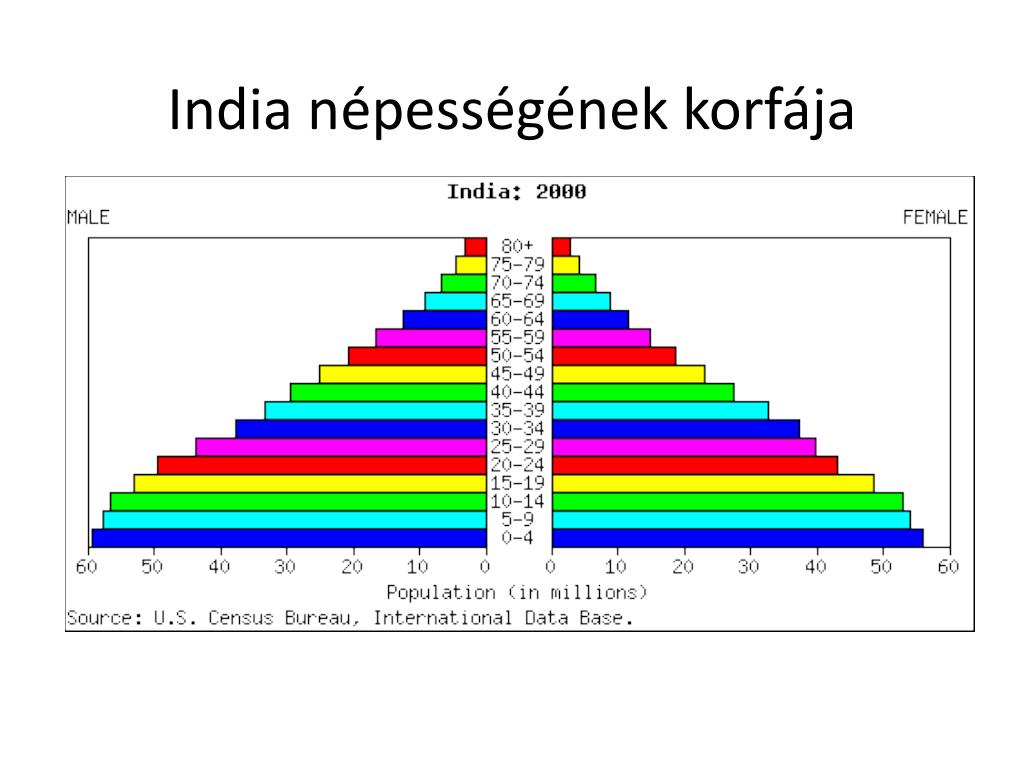 India népességének korfája

India: 2000

MALE

FEMALE

80+
75-79
70-74
65-69
60-64
55-59
50-54
45-49
40-44
35-39
30-34
25-29
20-24
15-19
10-14
5-9
0-4

60 50 40 30 20 10 0

0 10 20 30 40 50 60

Population (in millions)

Source: U.S. Census Bureau, International Data Base.